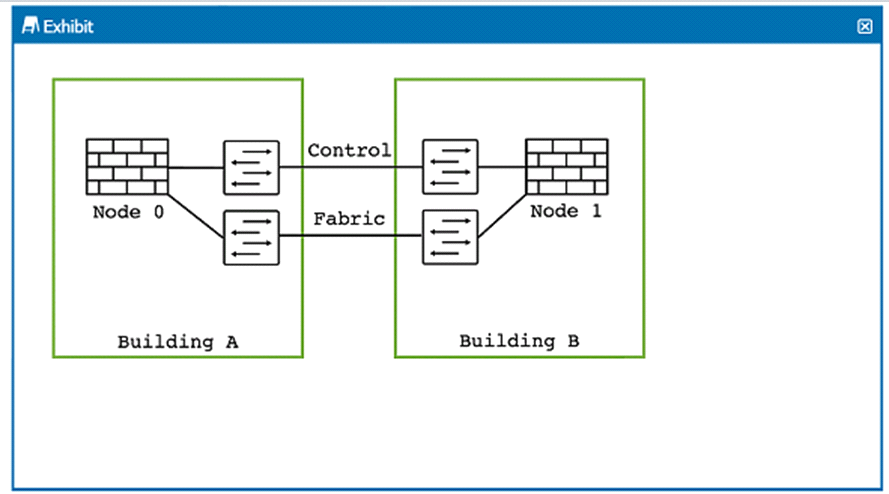 Exhibit

Node 0

Control

Fabric

Node 1

Building A

Building B